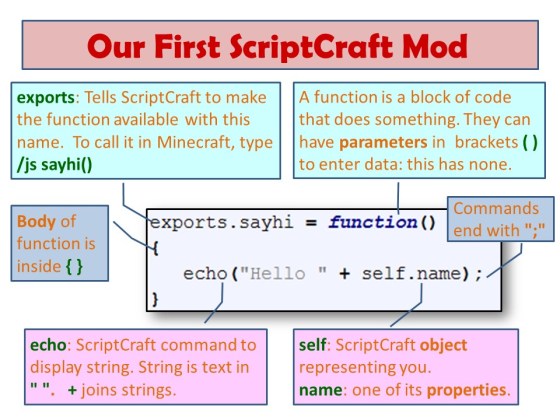 Our First ScriptCraft Mod

exports: Tells ScriptCraft to make the function available with this name. To call it in Minecraft, type /js sayhi()

A function is a block of code that does something. They can have parameters in brackets ( ) to enter data: this has none.

Body of function is inside { }

exports.sayhi = function()
{
echo("Hello " + self.name);
}

Commands end with ";"

echo: ScriptCraft command to display string. String is text in " ". + joins strings.

self: ScriptCraft object representing you.
name: one of its properties.